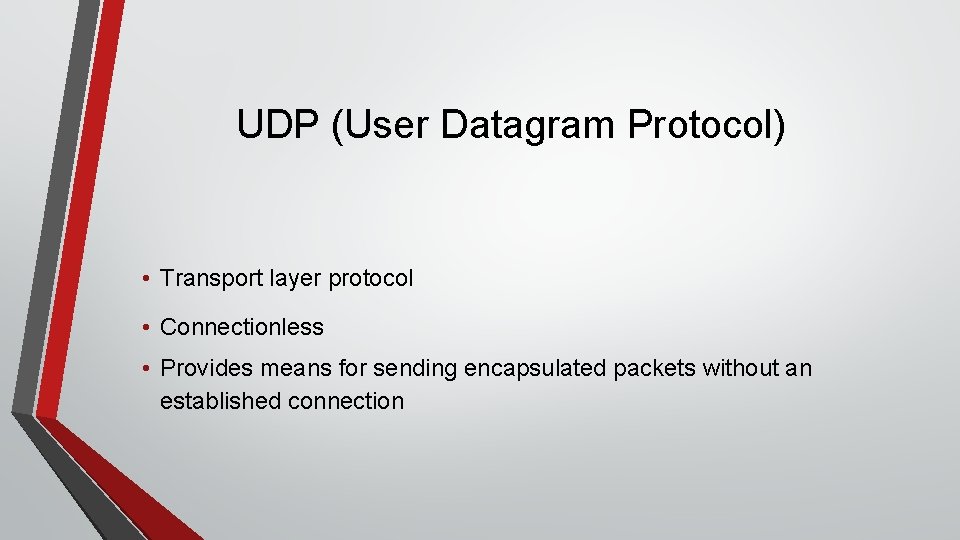 UDP (User Datagram Protocol)

• Transport layer protocol

• Connectionless

• Provides means for sending encapsulated packets without an established connection